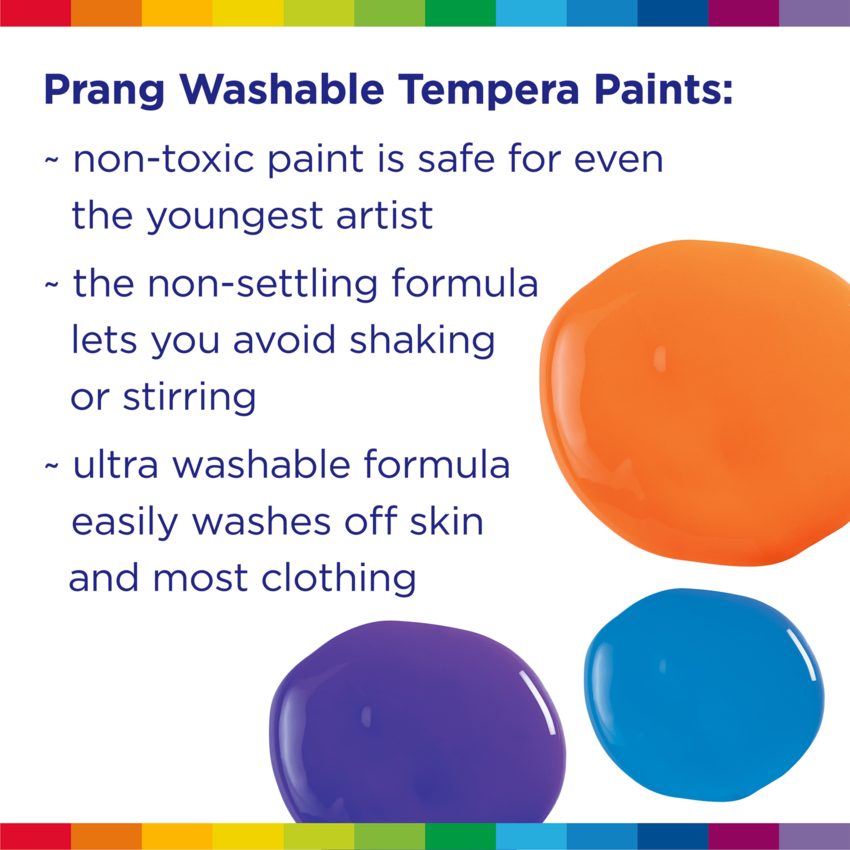 Prang Washable Tempera Paints:

~ non-toxic paint is safe for even the youngest artist

~ the non-settling formula lets you avoid shaking or stirring

~ ultra washable formula easily washes off skin and most clothing